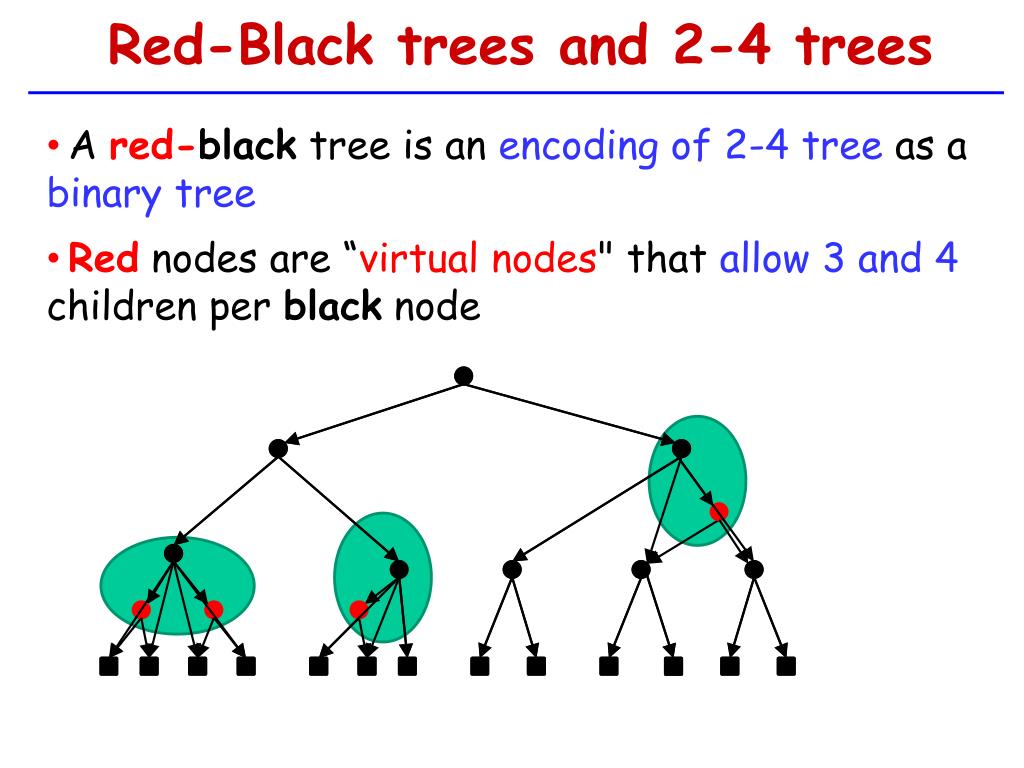 Red-Black trees and 2-4 trees

• A red-black tree is an encoding of 2-4 tree as a binary tree

• Red nodes are “virtual nodes" that allow 3 and 4 children per black node